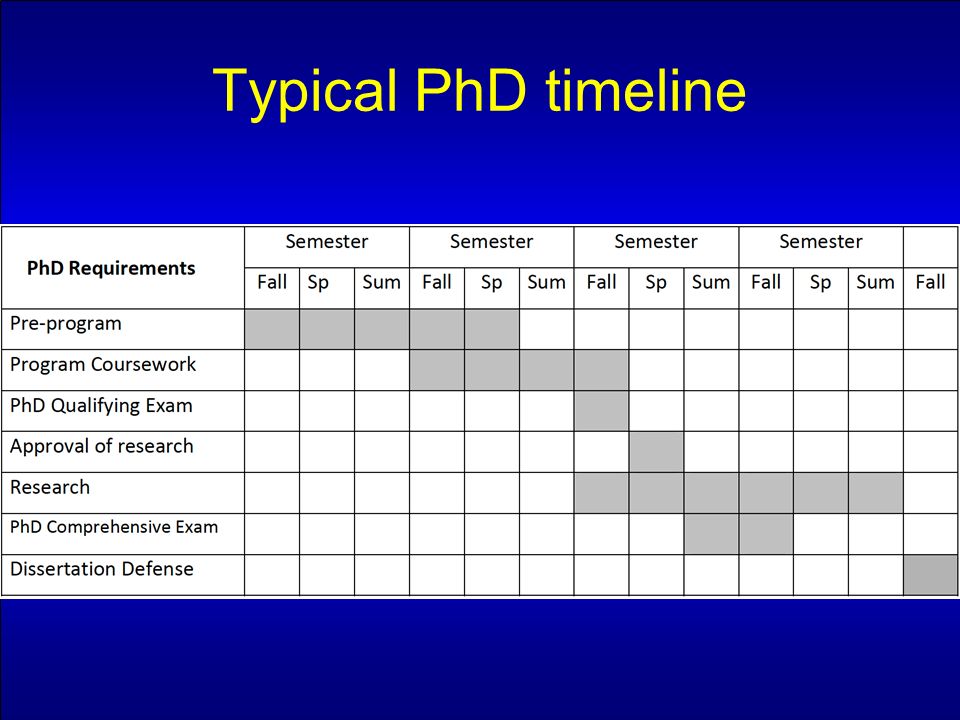 Typical PhD timeline

| PhD Requirements | Semester | | | Semester | | | Semester | | | Semester | | | |
|---|---|---|---|---|---|---|---|---|---|---|---|---|---|
| | Fall | Sp | Sum | Fall | Sp | Sum | Fall | Sp | Sum | Fall | Sp | Sum | Fall |
| Pre-program | | | | | | | | | | | | | |
| Program Coursework | | | | | | | | | | | | | |
| PhD Qualifying Exam | | | | | | | | | | | | | |
| Approval of research | | | | | | | | | | | | | |
| Research | | | | | | | | | | | | | |
| PhD Comprehensive Exam | | | | | | | | | | | | | |
| Dissertation Defense | | | | | | | | | | | | | |